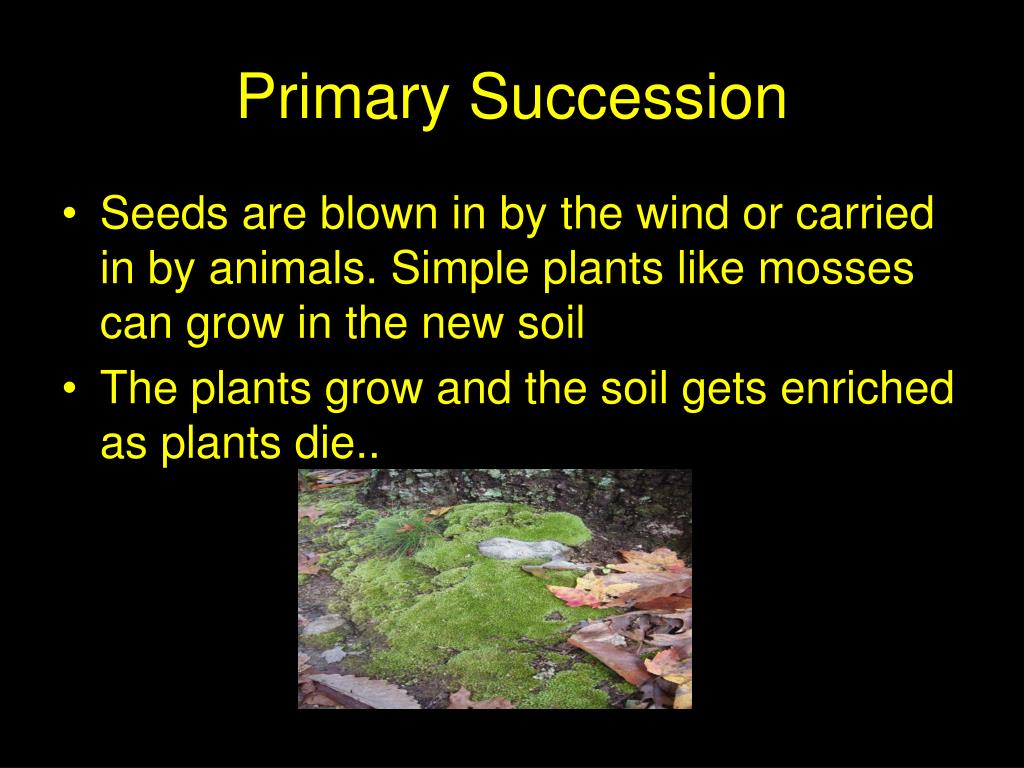 Primary Succession

• Seeds are blown in by the wind or carried in by animals. Simple plants like mosses can grow in the new soil
• The plants grow and the soil gets enriched as plants die..